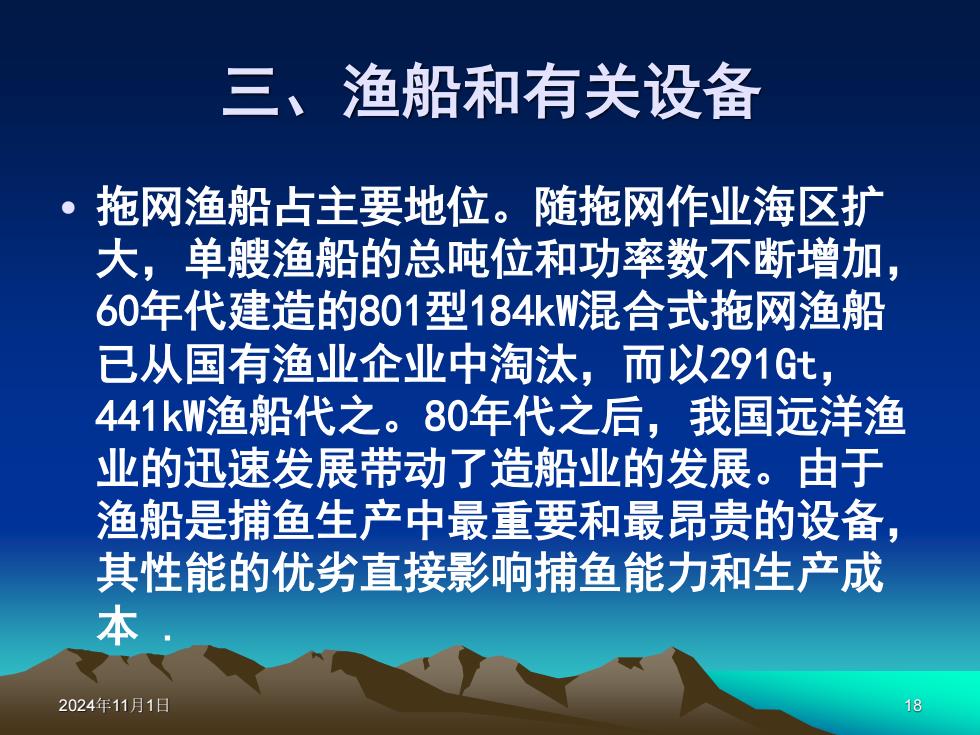 三、渔船和有关设备

• 拖网渔船占主要地位。随拖网作业海区扩大，单艘渔船的总吨位和功率数不断增加，60年代建造的801型184kW混合式拖网渔船已从国有渔业企业中淘汰，而以291Gt，441kW渔船代之。80年代之后，我国远洋渔业的迅速发展带动了造船业的发展。由于渔船是捕鱼生产中最重要和最昂贵的设备，其性能的优劣直接影响捕鱼能力和生产成本 .

2024年11月1日

18